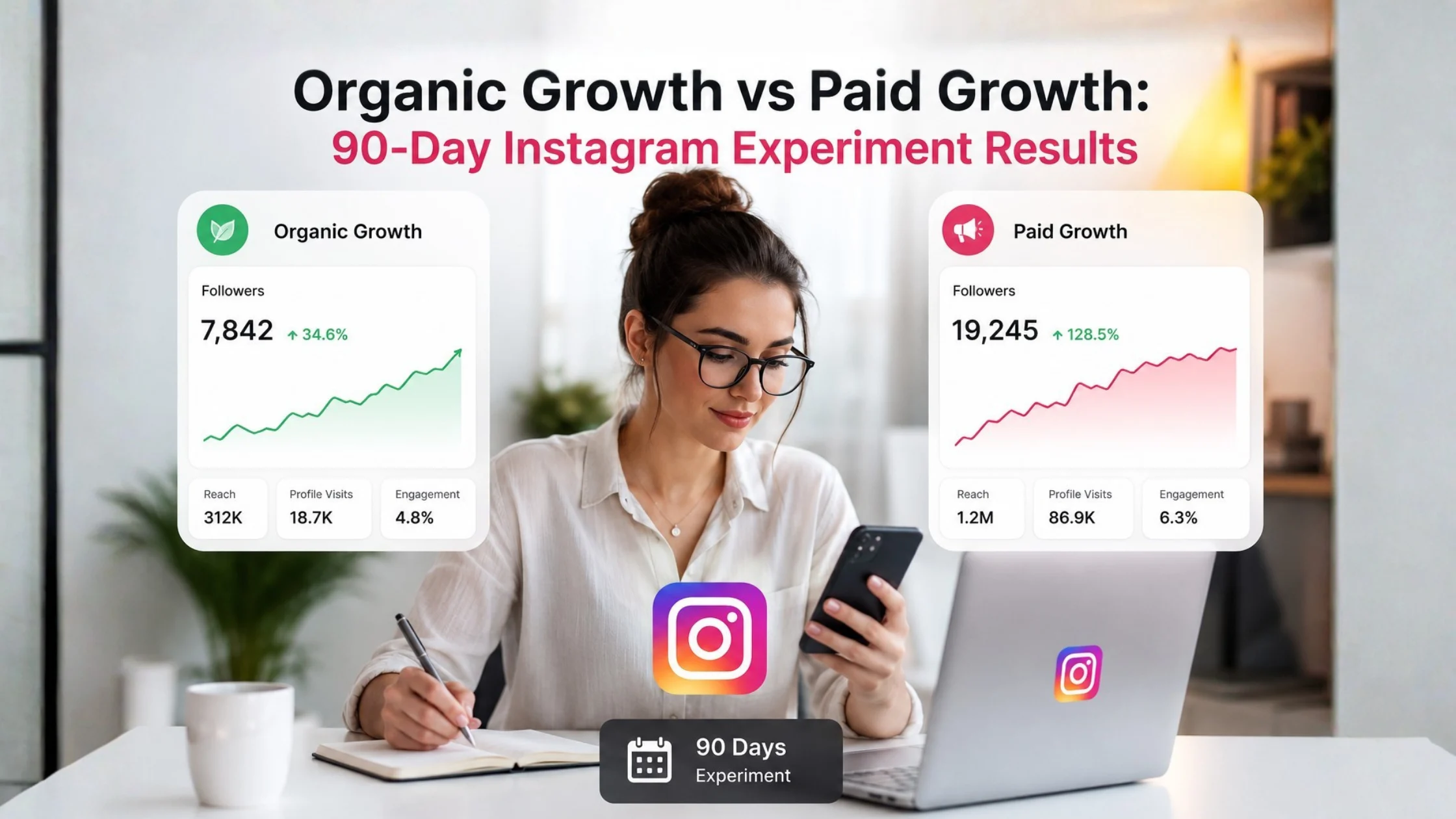 Organic Growth vs Paid Growth:
90-Day Instagram Experiment Results

Organic Growth

Followers

7,842 ↑ 34.6%

Reach
312K

Profile Visits
18.7K

Engagement
4.8%

Paid Growth

Followers

19,245 ↑ 128.5%

Reach
1.2M

Profile Visits
86.9K

Engagement
6.3%

90 Days
Experiment